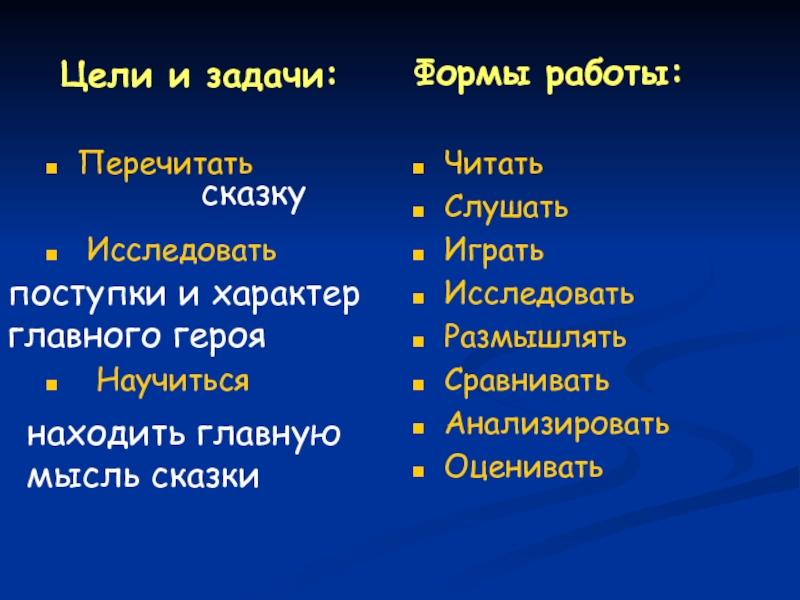 Цели и задачи:

Перечитать сказку

Исследовать поступки и характер главного героя

Научиться находить главную мысль сказки

Формы работы:

Читать
Слушать
Играть
Исследовать
Размышлять
Сравнивать
Анализировать
Оценивать